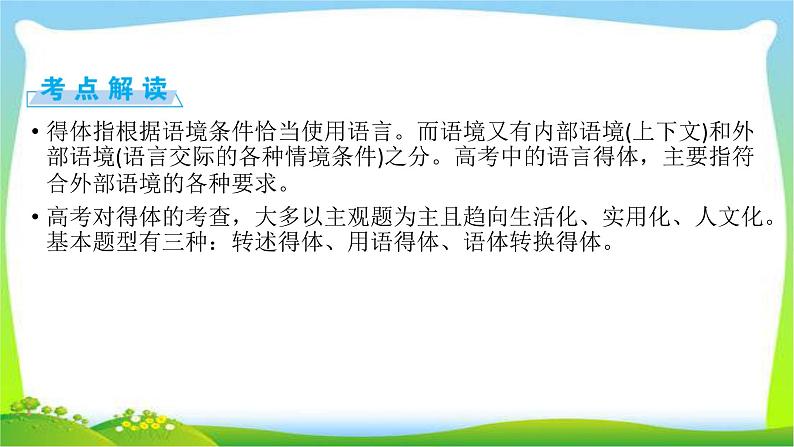 考点解读

• 得体指根据语境条件恰当使用语言。而语境又有内部语境(上下文)和外部语境(语言交际的各种情境条件)之分。高考中的语言得体，主要指符合外部语境的各种要求。

• 高考对得体的考查，大多以主观题为主且趋向生活化、实用化、人文化。基本题型有三种：转述得体、用语得体、语体转换得体。